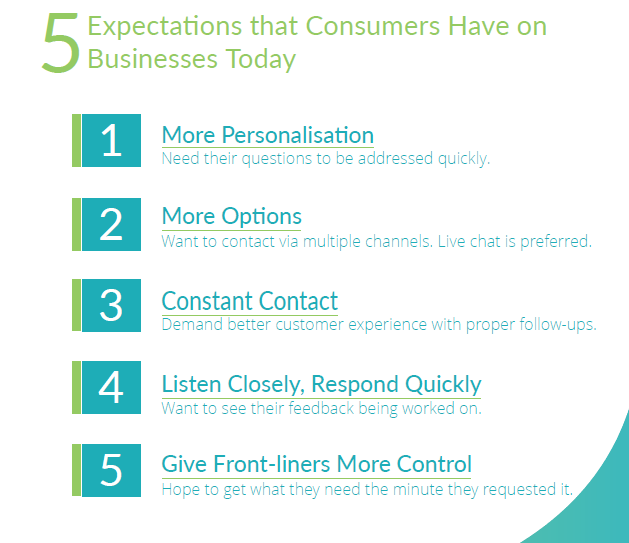 5 Expectations that Consumers Have on Businesses Today

1 More Personalisation
Need their questions to be addressed quickly.

2 More Options
Want to contact via multiple channels. Live chat is preferred.

3 Constant Contact
Demand better customer experience with proper follow-ups.

4 Listen Closely, Respond Quickly
Want to see their feedback being worked on.

5 Give Front-liners More Control
Hope to get what they need the minute they requested it.